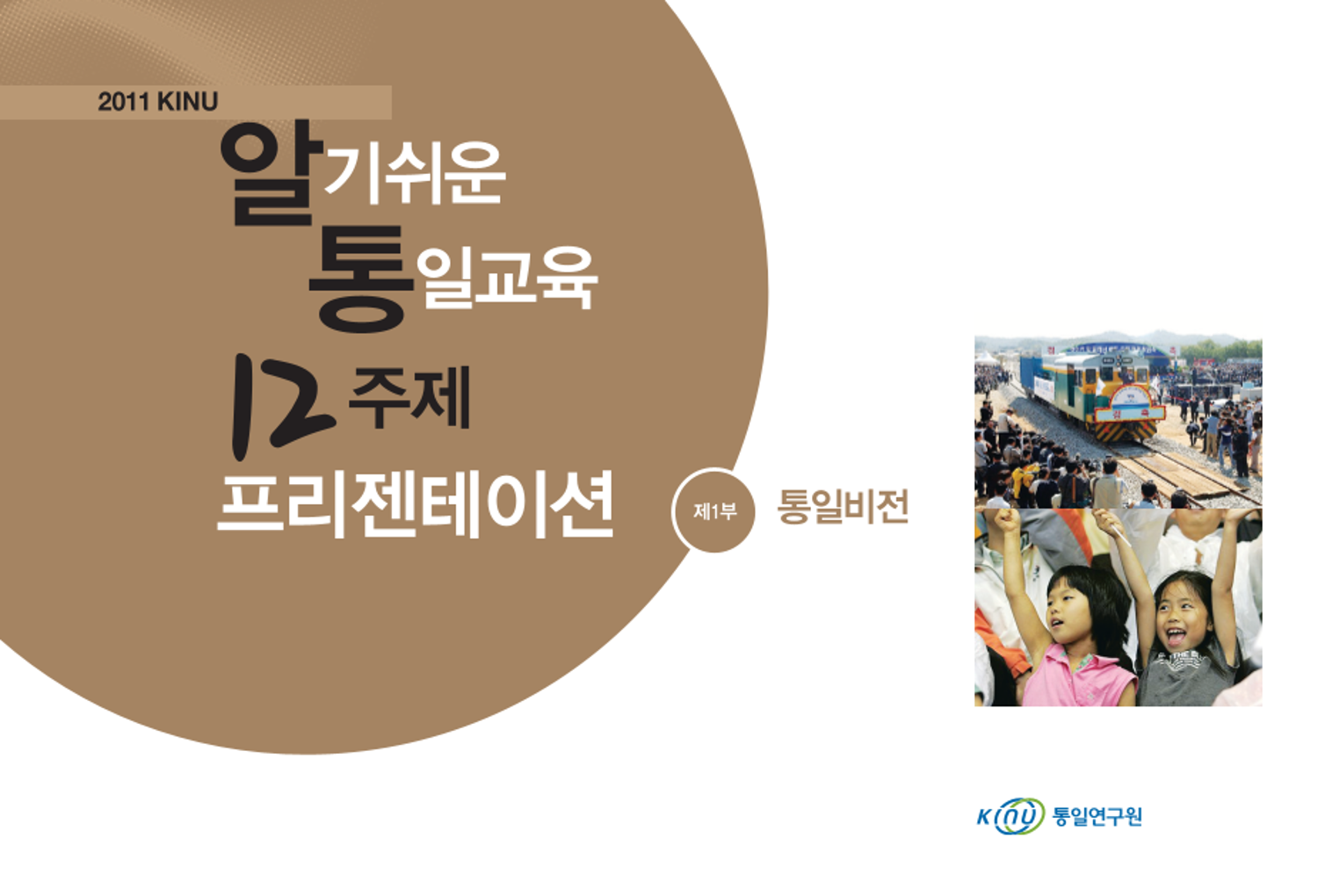 2011 KINU

알기쉬운
통일교육
12 주제
프리젠테이션

제1부 통일비전

KINU 통일연구원